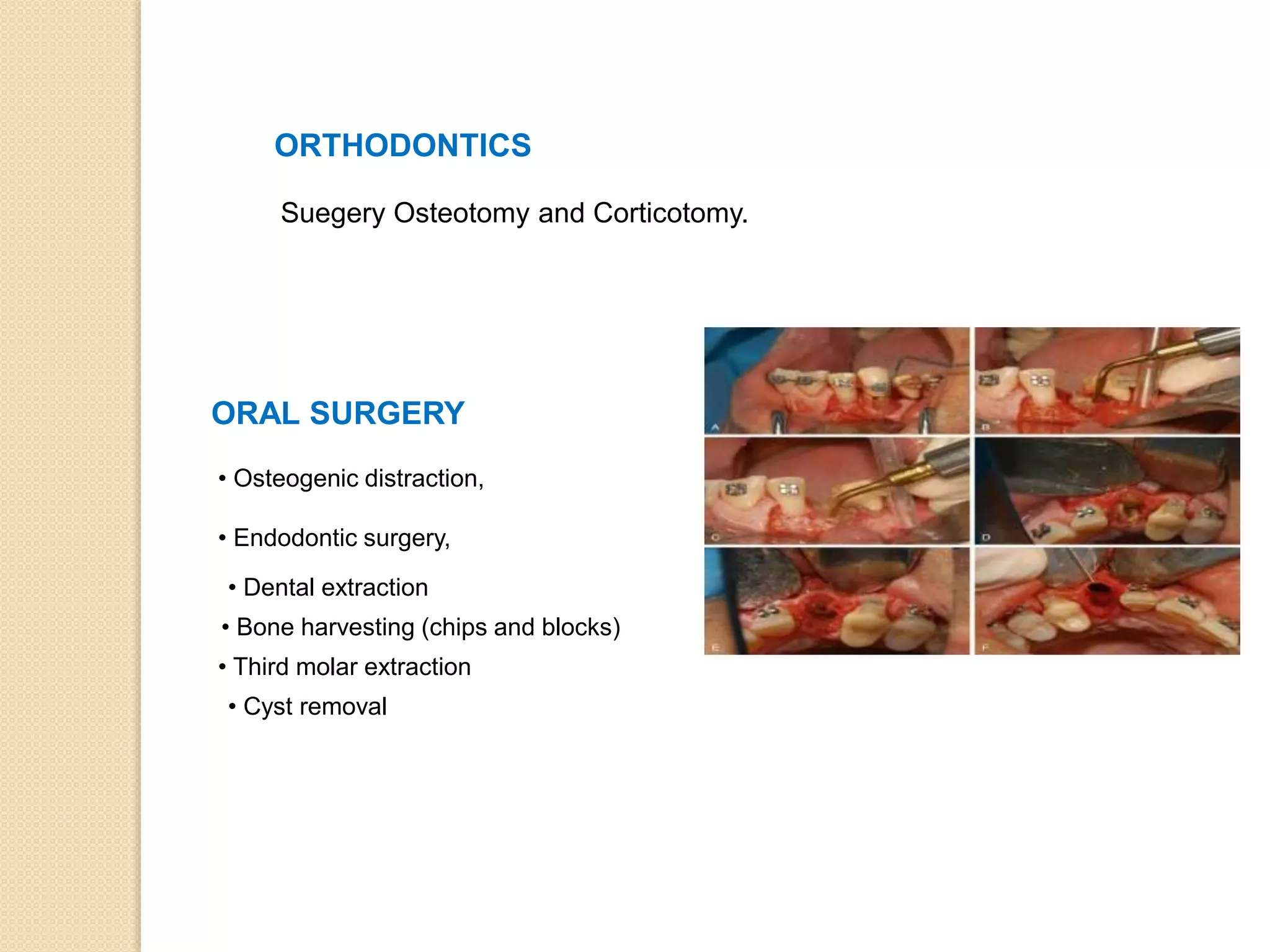 ORTHODONTICS

Suegery Osteotomy and Corticotomy.

ORAL SURGERY

• Osteogenic distraction,

• Endodontic surgery,

• Dental extraction

• Bone harvesting (chips and blocks)

• Third molar extraction

• Cyst removal

A

B

C

D

E

F